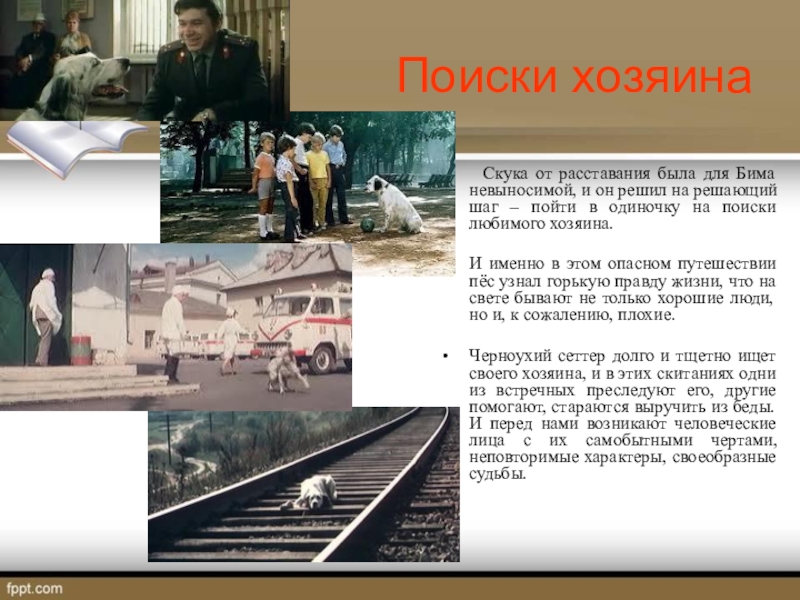 Поиски хозяина

Скука от расставания была для Бима невыносимой, и он решил на решающий шаг – пойти в одиночку на поиски любимого хозяина.

И именно в этом опасном путешествии пёс узнал горькую правду жизни, что на свете бывают не только хорошие люди, но и, к сожалению, плохие.

• Черноухий сеттер долго и тщетно ищет своего хозяина, и в этих скитаниях одни из встречных преследуют его, другие помогают, стараются выручить из беды. И перед нами возникают человеческие лица с их самобытными чертами, неповторимые характеры, своеобразные судьбы.

fppt.com